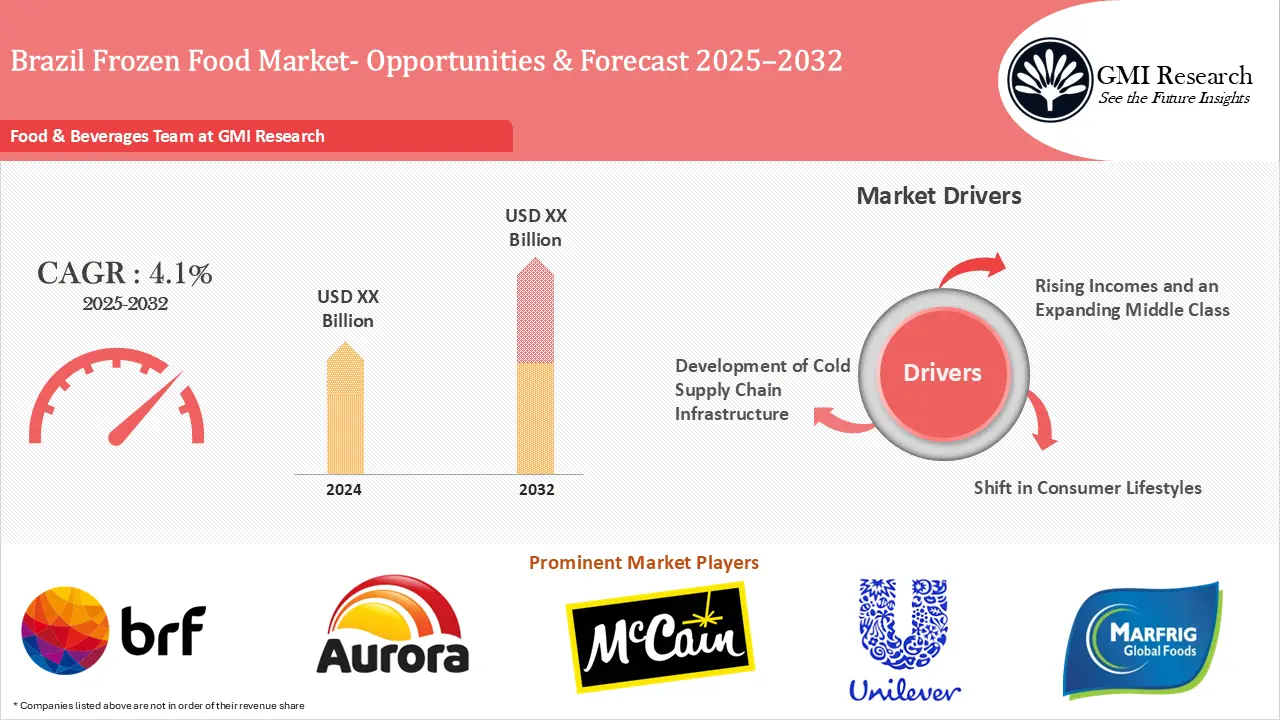 Brazil Frozen Food Market- Opportunities & Forecast 2025–2032

GMI Research
See the Future Insights

Food & Beverages Team at GMI Research

CAGR : 4.1%
2025-2032

USD XX Billion

USD XX Billion

2024

2032

Market Drivers

Drivers

Rising Incomes and an Expanding Middle Class

Development of Cold Supply Chain Infrastructure

Shift in Consumer Lifestyles

Prominent Market Players

brf

Aurora

McCain

Unilever

MARFRIG Global Foods

* Companies listed above are not in order of their revenue share